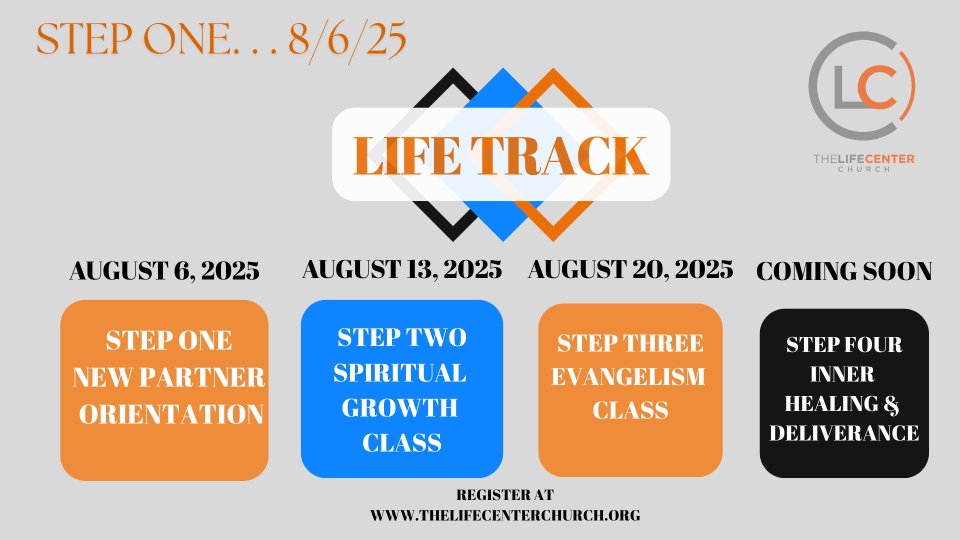 STEP ONE. . . 8/6/25

LC
THELIFECENTER
CHURCH

LIFE TRACK

AUGUST 6, 2025

STEP ONE
NEW PARTNER
ORIENTATION

AUGUST 13, 2025

STEP TWO
SPIRITUAL
GROWTH
CLASS

AUGUST 20, 2025

STEP THREE
EVANGELISM
CLASS

COMING SOON

STEP FOUR
INNER
HEALING &
DELIVERANCE

REGISTER AT
WWW.THELIFECENTERCHURCH.ORG